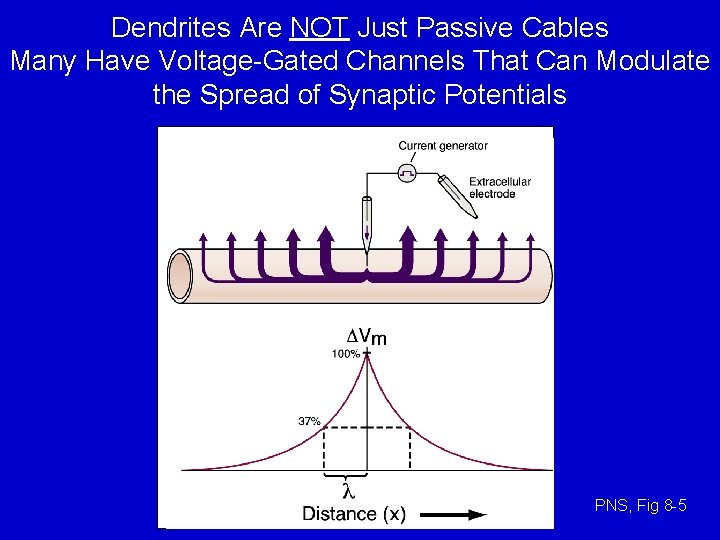 Dendrites Are NOT Just Passive Cables
Many Have Voltage-Gated Channels That Can Modulate the Spread of Synaptic Potentials

Current generator

Extracellular electrode

$\Delta V_m$

100%

37%

$\lambda$

Distance (x)

PNS, Fig 8-5